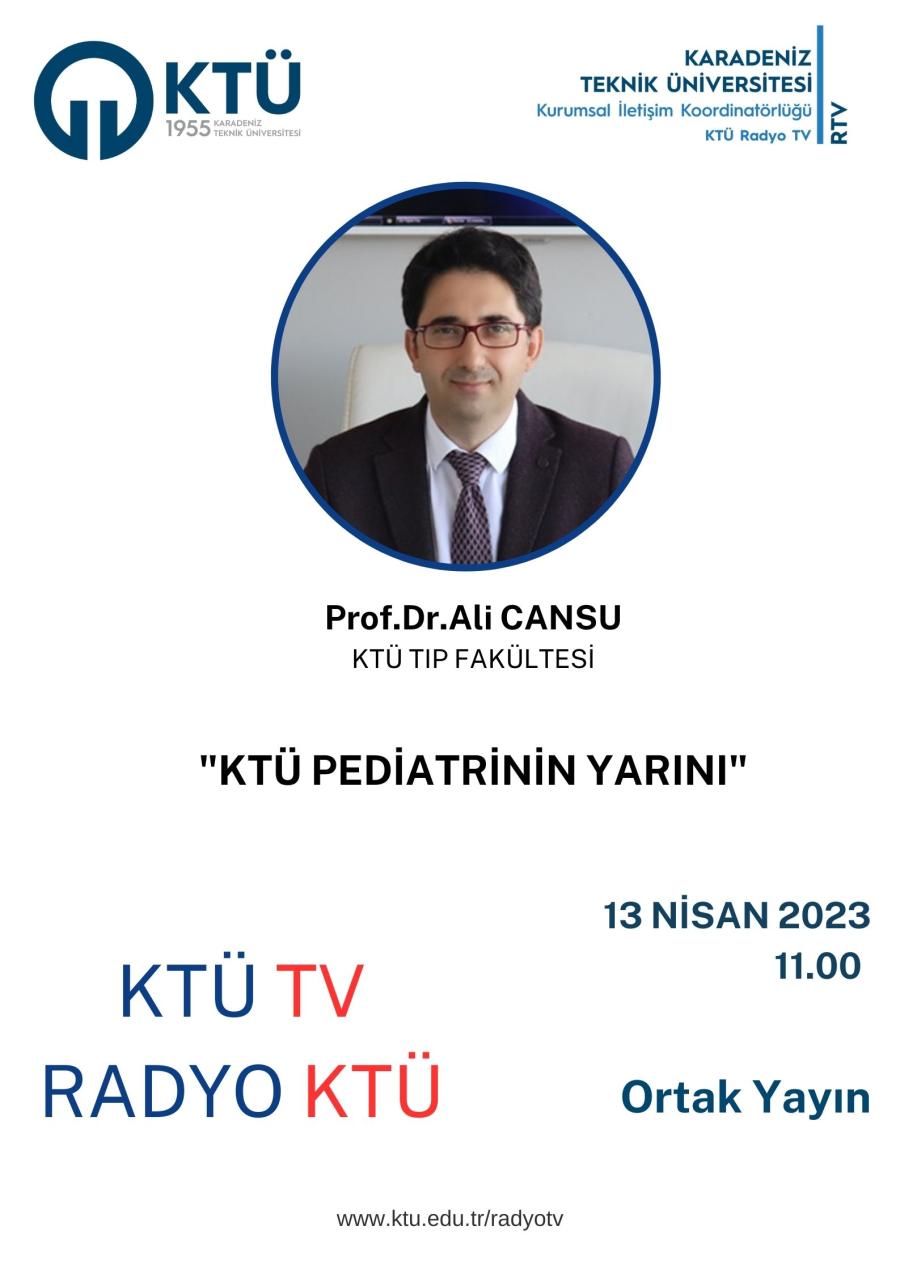 KTÜ
1955 KARADENİZ TEKNİK ÜNİVERSİTESİ

KARADENİZ
TEKNİK ÜNİVERSİTESİ
Kurumsal İletişim Koordinatörlüğü
KTÜ Radyo TV
RTV

Prof.Dr.Ali CANSU
KTÜ TIP FAKÜLTESİ

"KTÜ PEDİATRİNİN YARINI"

13 NİSAN 2023
11.00

KTÜ TV
RADYO KTÜ

Ortak Yayın

www.ktu.edu.tr/radyotv